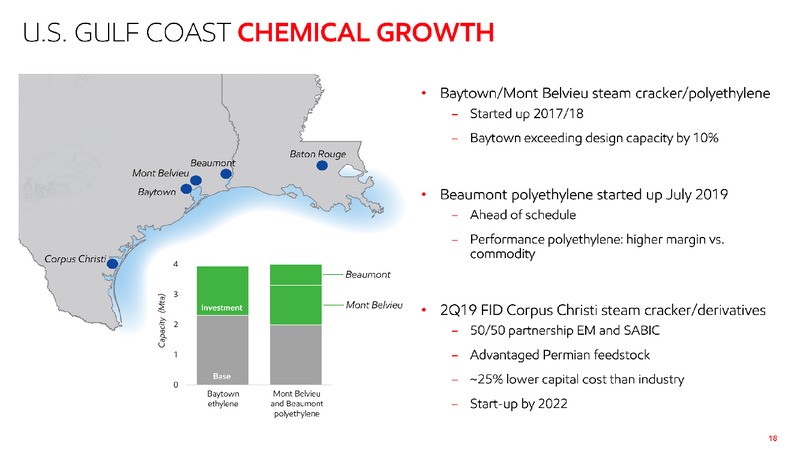 U.S. GULF COAST CHEMICAL GROWTH

Baton Rouge
Beaumont
Mont Belvieu
Baytown
Corpus Christi

Capacity (Mta)
4
3
2
1
0
Investment
Base
Beaumont
Mont Belvieu
Baytown ethylene
Mont Belvieu and Beaumont polyethylene

• Baytown/Mont Belvieu steam cracker/polyethylene
– Started up 2017/18
– Baytown exceeding design capacity by 10%

• Beaumont polyethylene started up July 2019
– Ahead of schedule
– Performance polyethylene: higher margin vs. commodity

• 2Q19 FID Corpus Christi steam cracker/derivatives
– 50/50 partnership EM and SABIC
– Advantaged Permian feedstock
– ~25% lower capital cost than industry
– Start-up by 2022

18